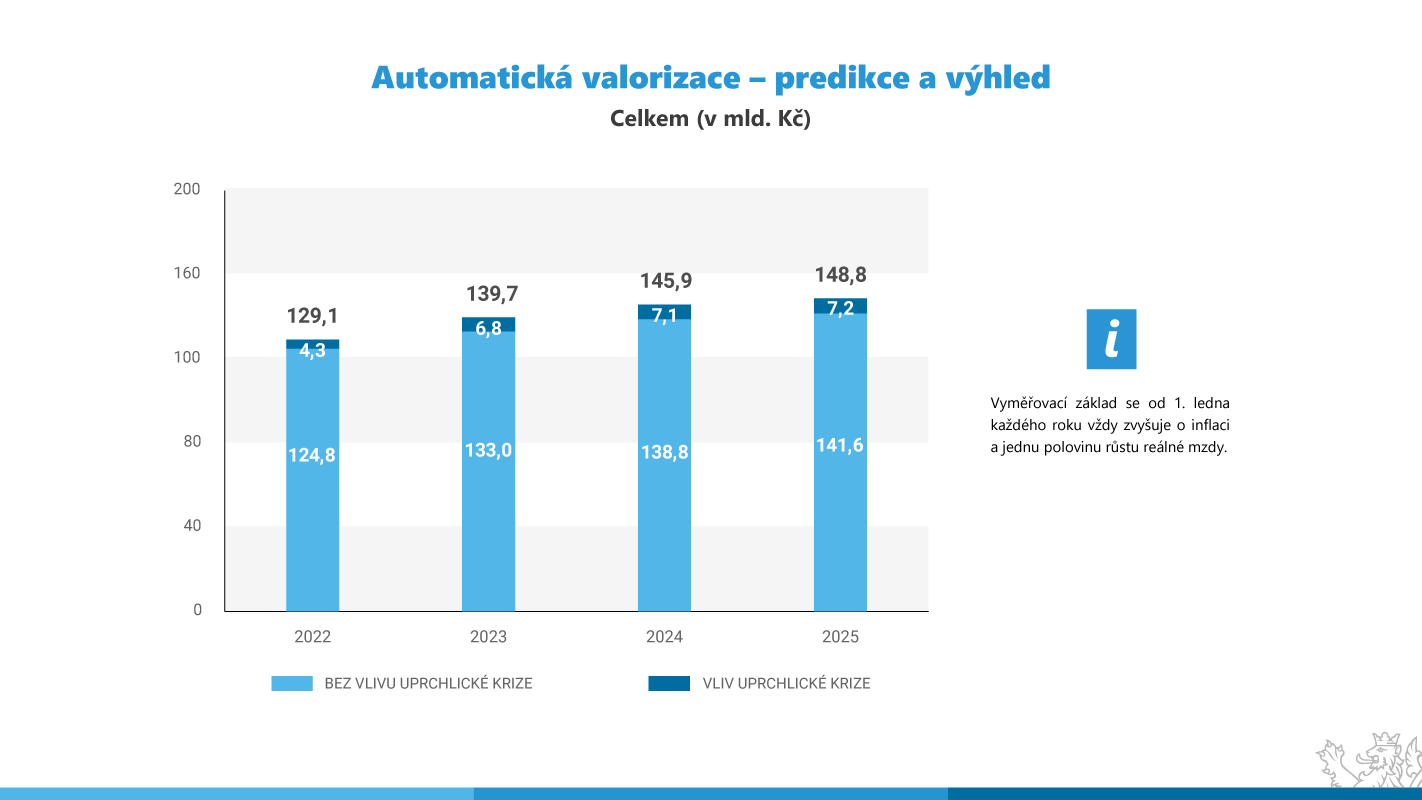 Automatická valorizace – predikce a výhled

Celkem (v mld. Kč)

200
160
100
80
40
0

129,1
4,3
124,8

139,7
6,8
133,0

145,9
7,1
138,8

148,8
7,2
141,6

2022
2023
2024
2025

BEZ VLIVU UPRCHLICKÉ KRIZE
VLIV UPRCHLICKÉ KRIZE

i

Vyměřovací základ se od 1. ledna každého roku vždy zvyšuje o inflaci a jednu polovinu růstu reálné mzdy.